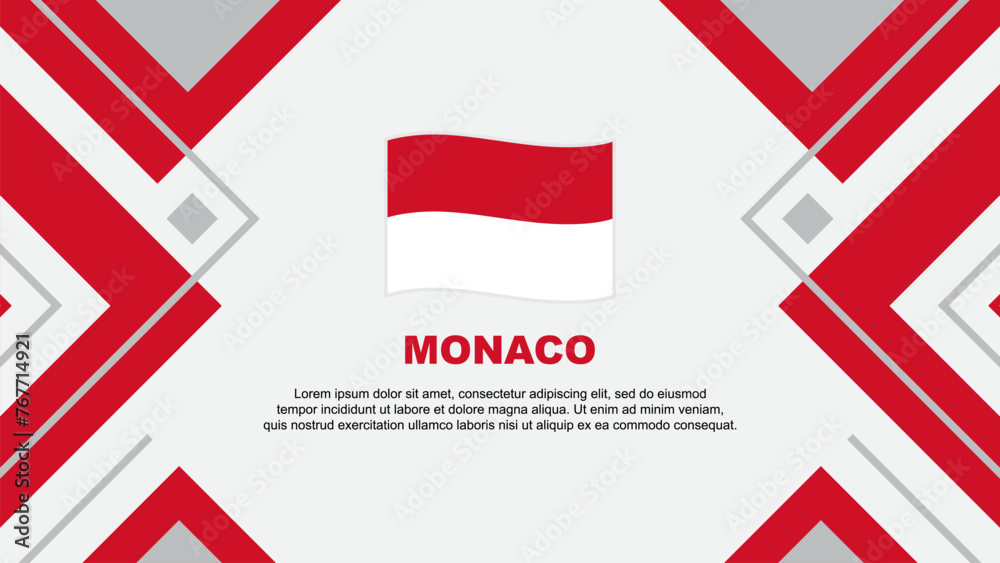 MONACO

Lorem ipsum dolor sit amet, consectetur adipiscing elit, sed do eiusmod tempor incididunt ut labore et dolore magna aliqua. Ut enim ad minim veniam, quis nostrud exercitation ullamco laboris nisi ut aliquip ex ea commodo consequat.

Adobe Stock | #767714921